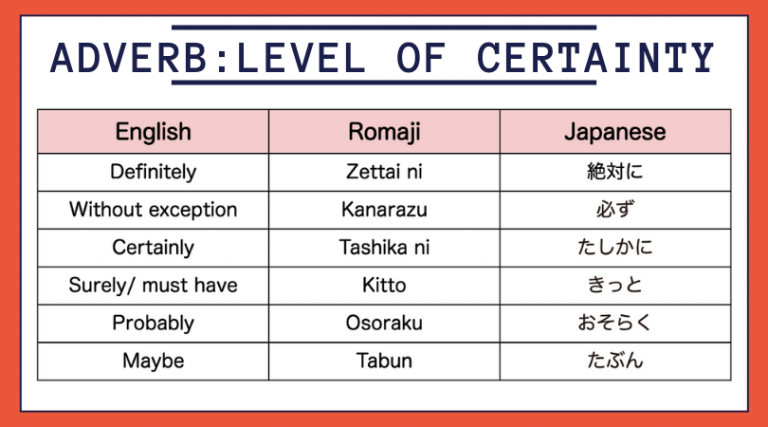 ADVERB:LEVEL OF CERTAINTY

| English | Romaji | Japanese |
|---|---|---|
| Definitely | Zettai ni | 絶対に |
| Without exception | Kanarazu | 必ず |
| Certainly | Tashika ni | たしかに |
| Surely/ must have | Kitto | きっと |
| Probably | Osoraku | おそらく |
| Maybe | Tabun | たぶん |